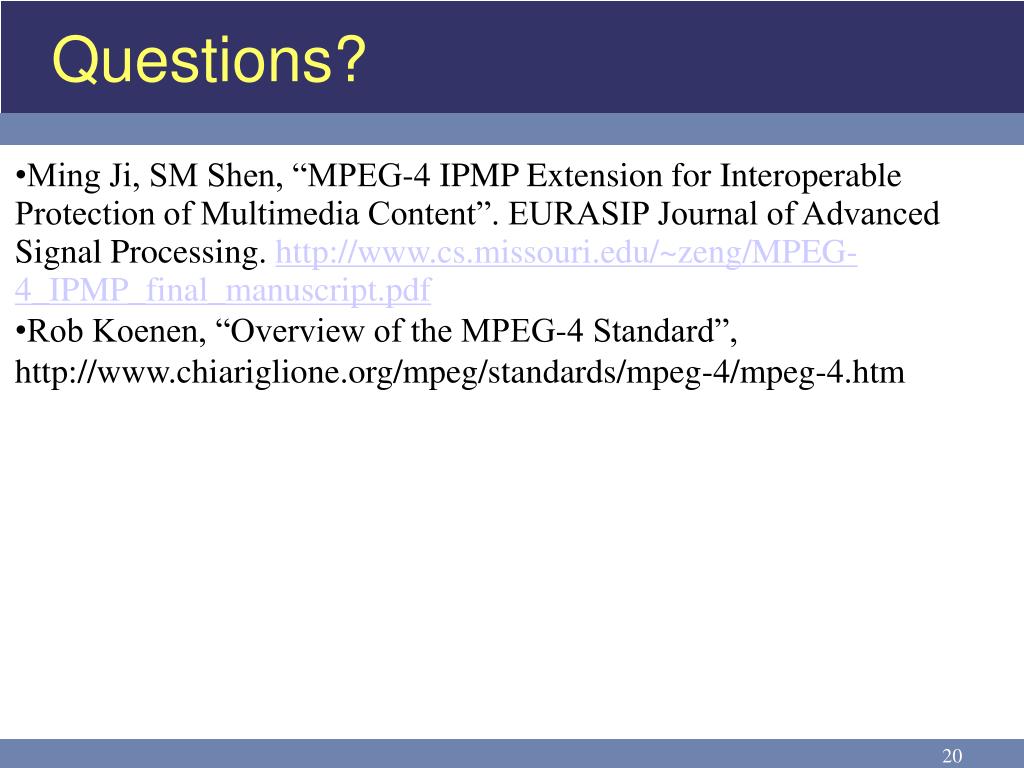 Questions?

•Ming Ji, SM Shen, “MPEG-4 IPMP Extension for Interoperable Protection of Multimedia Content”. EURASIP Journal of Advanced Signal Processing. http://www.cs.missouri.edu/~zeng/MPEG-4_IPMP_final_manuscript.pdf
•Rob Koenen, “Overview of the MPEG-4 Standard”, http://www.chiariglione.org/mpeg/standards/mpeg-4/mpeg-4.htm

20